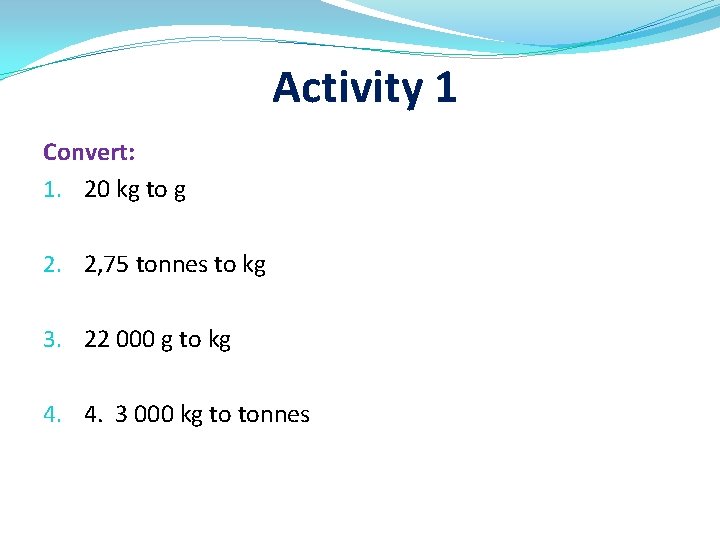 Activity 1

Convert:

1. 20 kg to g

2. 2,75 tonnes to kg

3. 22 000 g to kg

4. 4. 3 000 kg to tonnes